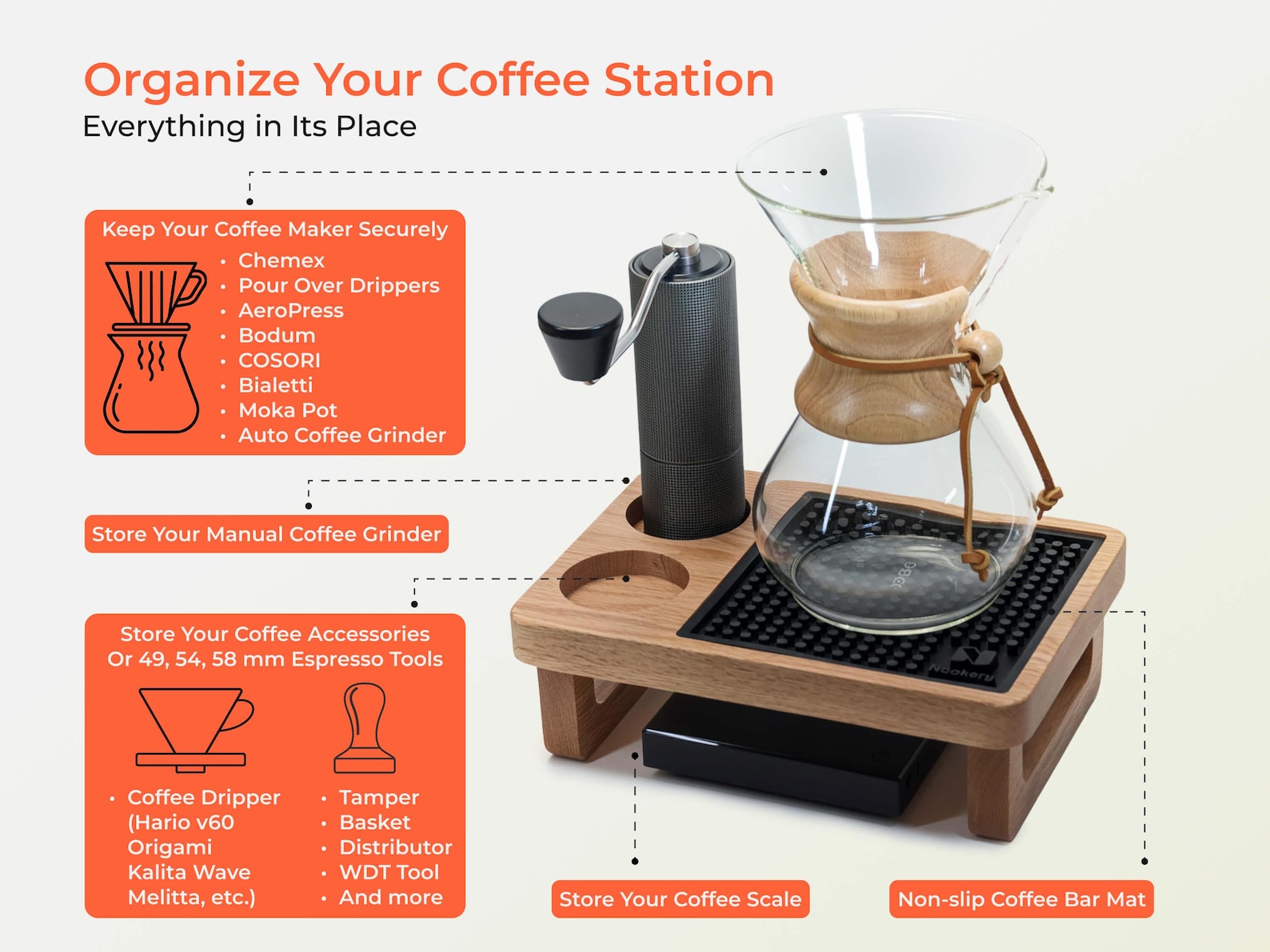 Organize Your Coffee Station
Everything in Its Place

Keep Your Coffee Maker Securely
• Chemex
• Pour Over Drippers
• AeroPress
• Bodum
• COSORI
• Bialetti
• Moka Pot
• Auto Coffee Grinder

Store Your Manual Coffee Grinder

Store Your Coffee Accessories Or 49, 54, 58 mm Espresso Tools

• Coffee Dripper (Hario v60 Origami Kalita Wave Melitta, etc.)

• Tamper
• Basket
• Distributor
• WDT Tool
• And more

Store Your Coffee Scale

Non-slip Coffee Bar Mat

Nookery